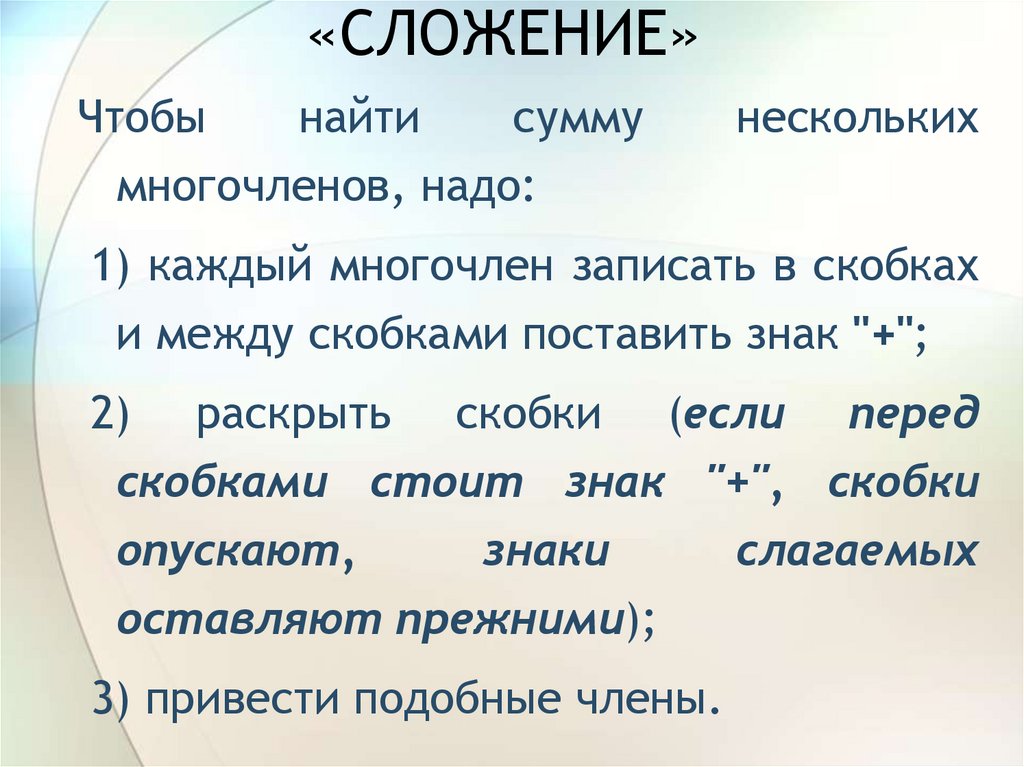 «СЛОЖЕНИЕ»

Чтобы найти сумму нескольких многочленов, надо:

1) каждый многочлен записать в скобках и между скобками поставить знак "+";

2) раскрыть скобки (если перед скобками стоит знак "+", скобки опускают, знаки слагаемых оставляют прежними);

3) привести подобные члены.